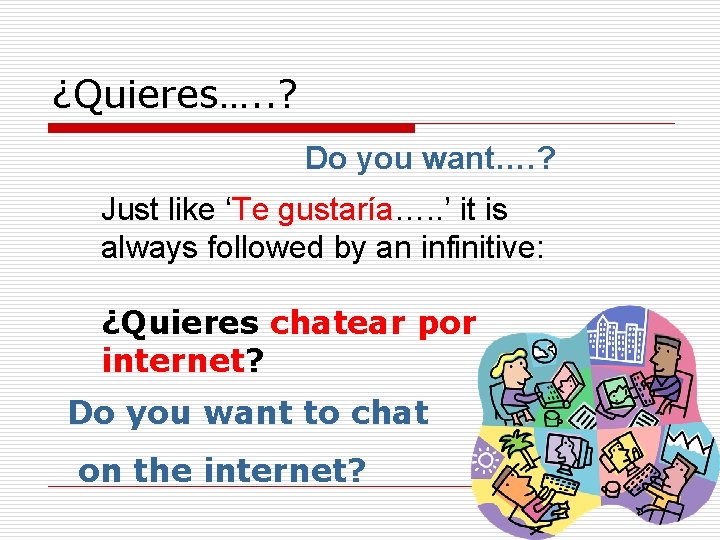 ¿Quieres…..?

Do you want….?

Just like ‘Te gustaría…..’ it is always followed by an infinitive:

¿Quieres chatear por internet?

Do you want to chat

on the internet?